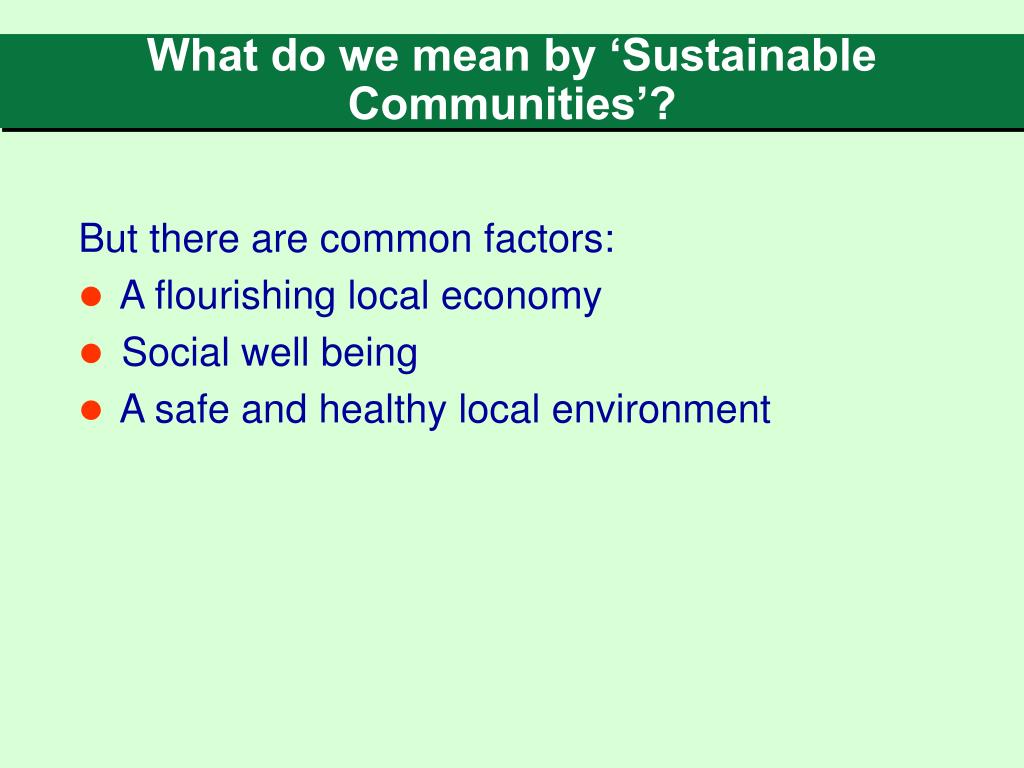 What do we mean by ‘Sustainable Communities’?

But there are common factors:
- A flourishing local economy
- Social well being
- A safe and healthy local environment